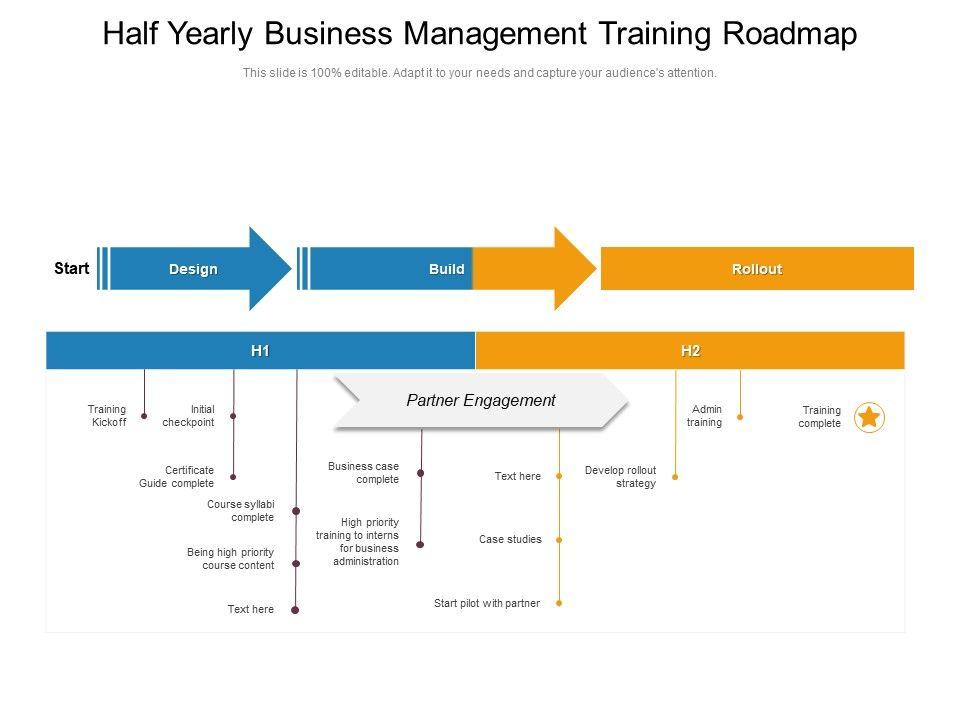 Half Yearly Business Management Training Roadmap

This slide is 100% editable. Adapt it to your needs and capture your audience's attention.

Start

Design

Build

Rollout

H1

H2

Partner Engagement

Training Kickoff

Initial checkpoint

Certificate Guide complete

Course syllabi complete

Being high priority course content

Text here

Business case complete

High priority training to interns for business administration

Text here

Case studies

Start pilot with partner

Develop rollout strategy

Admin training

Training complete